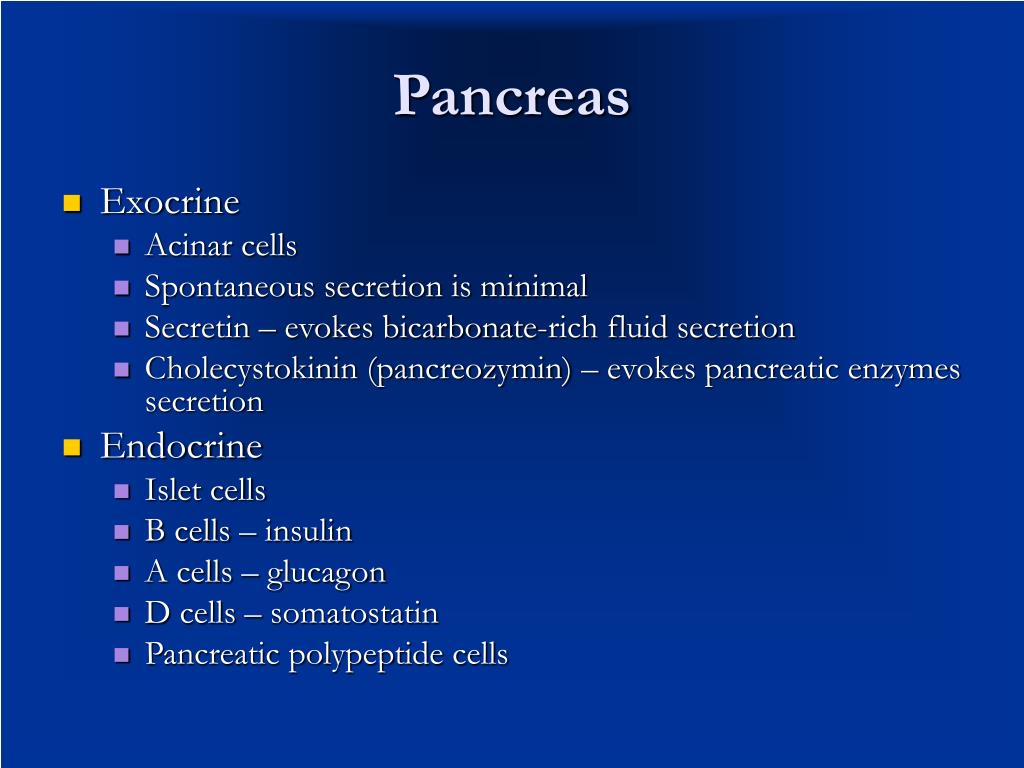 Pancreas

Exocrine
Acinar cells
Spontaneous secretion is minimal
Secretin – evokes bicarbonate-rich fluid secretion
Cholecystokinin (pancreozymin) – evokes pancreatic enzymes secretion

Endocrine
Islet cells
B cells – insulin
A cells – glucagon
D cells – somatostatin
Pancreatic polypeptide cells